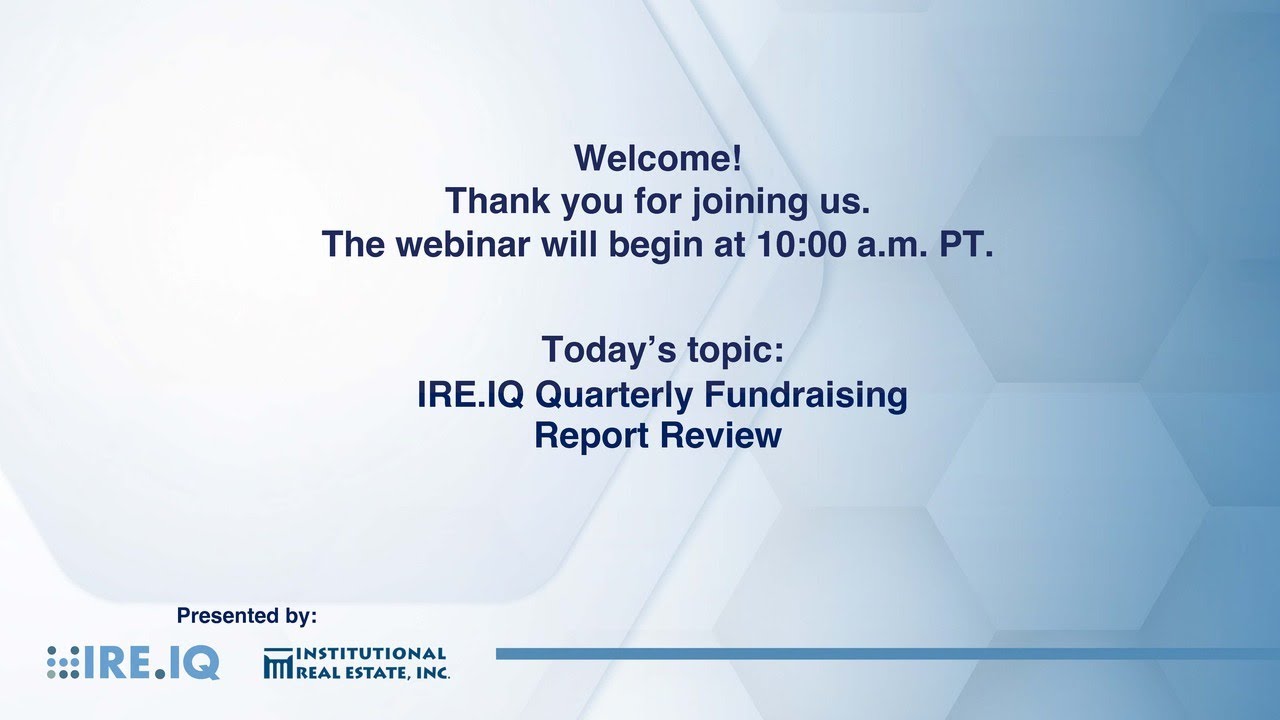 Welcome!
Thank you for joining us.
The webinar will begin at 10:00 a.m. PT.

Today's topic:
IRE.IQ Quarterly Fundraising Report Review

Presented by:

IRE.IQ

INSTITUTIONAL REAL ESTATE, INC.